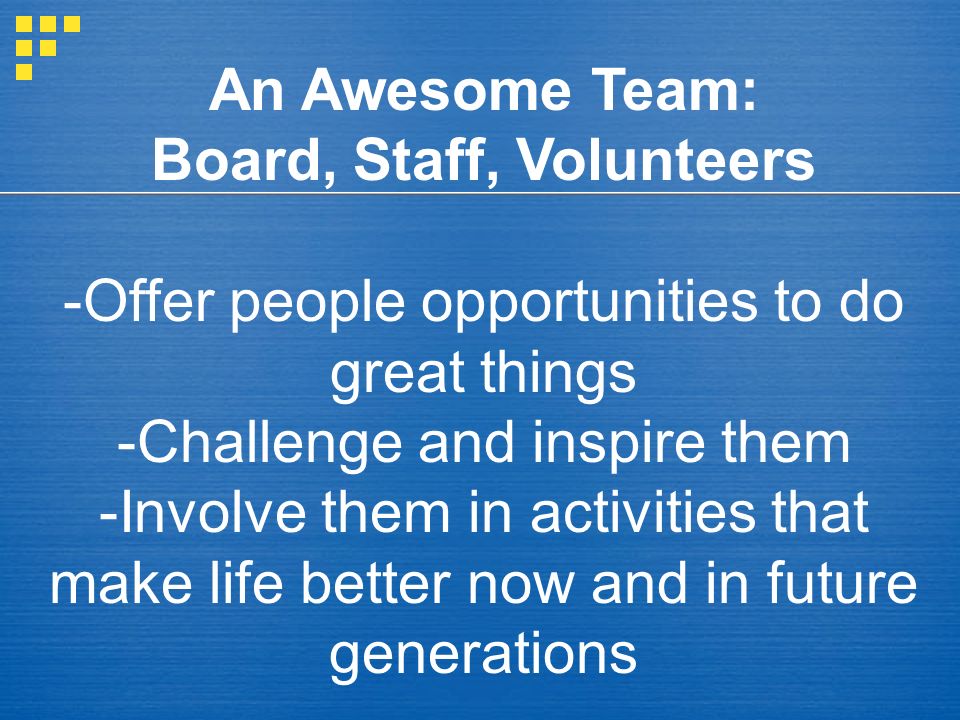 An Awesome Team:
Board, Staff, Volunteers

-Offer people opportunities to do great things
-Challenge and inspire them
-Involve them in activities that make life better now and in future generations